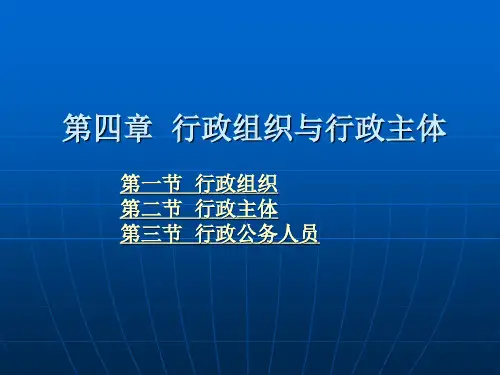 第四章 行政组织与行政主体

第一节 行政组织
第二节 行政主体
第三节 行政公务人员